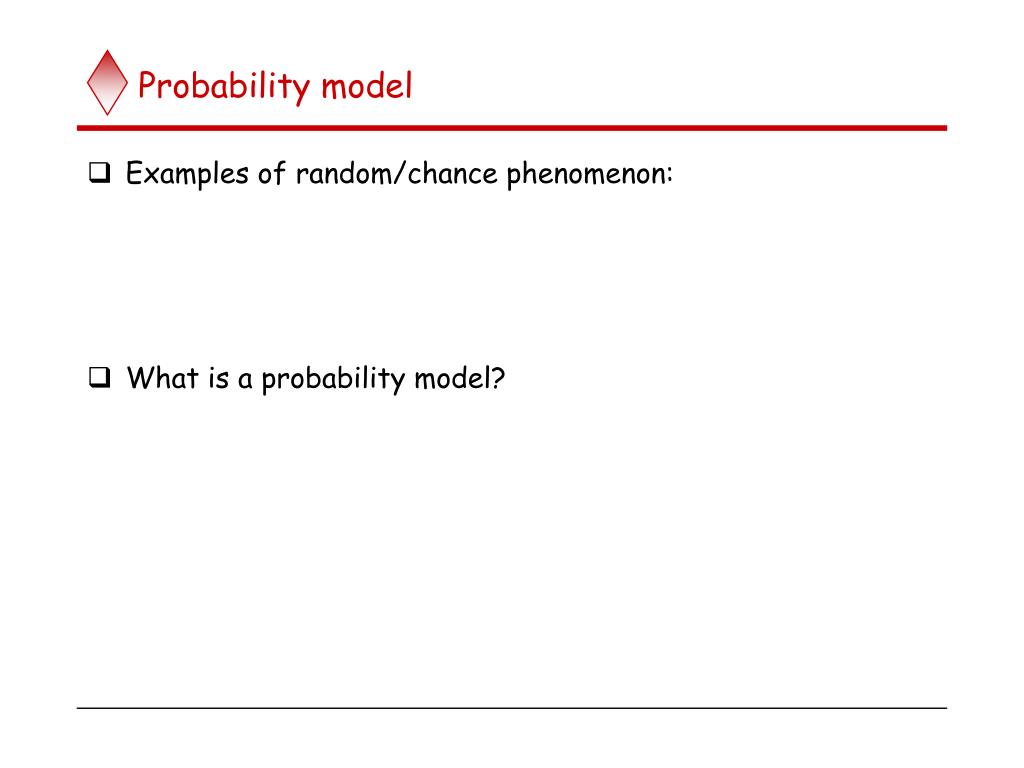 Probability model

❑ Examples of random/chance phenomenon:

❑ What is a probability model?